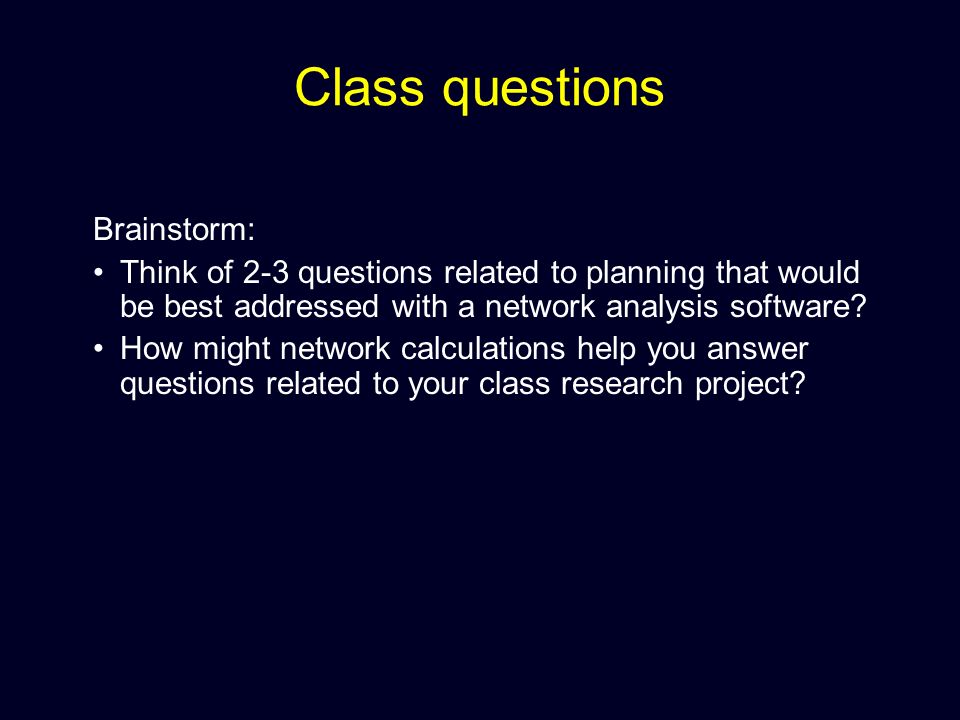 Class questions

Brainstorm:

• Think of 2-3 questions related to planning that would be best addressed with a network analysis software?
• How might network calculations help you answer questions related to your class research project?